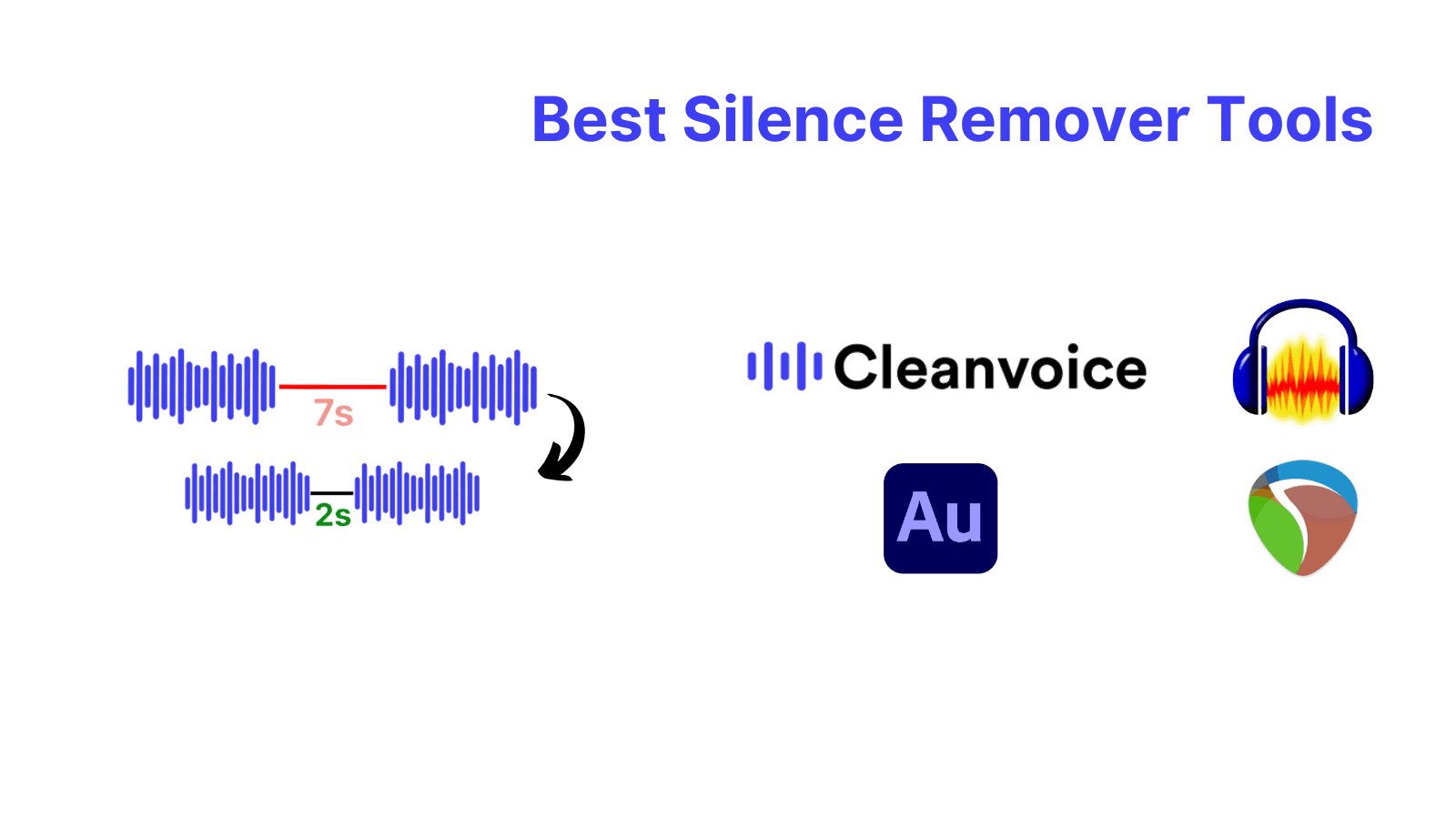 Best Silence Remover Tools

7s

2s

Cleanvoice

Au